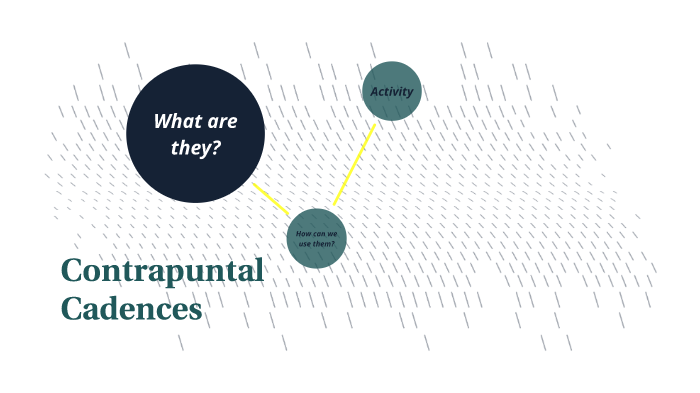 What are they?

Activity

How can we use them?

Contrapuntal Cadences